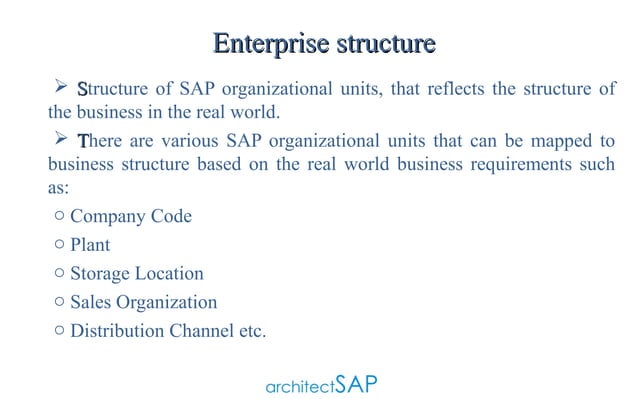 Enterprise structure

➢ Structure of SAP organizational units, that reflects the structure of the business in the real world.

➢ There are various SAP organizational units that can be mapped to business structure based on the real world business requirements such as:

○ Company Code
○ Plant
○ Storage Location
○ Sales Organization
○ Distribution Channel etc.

architectSAP